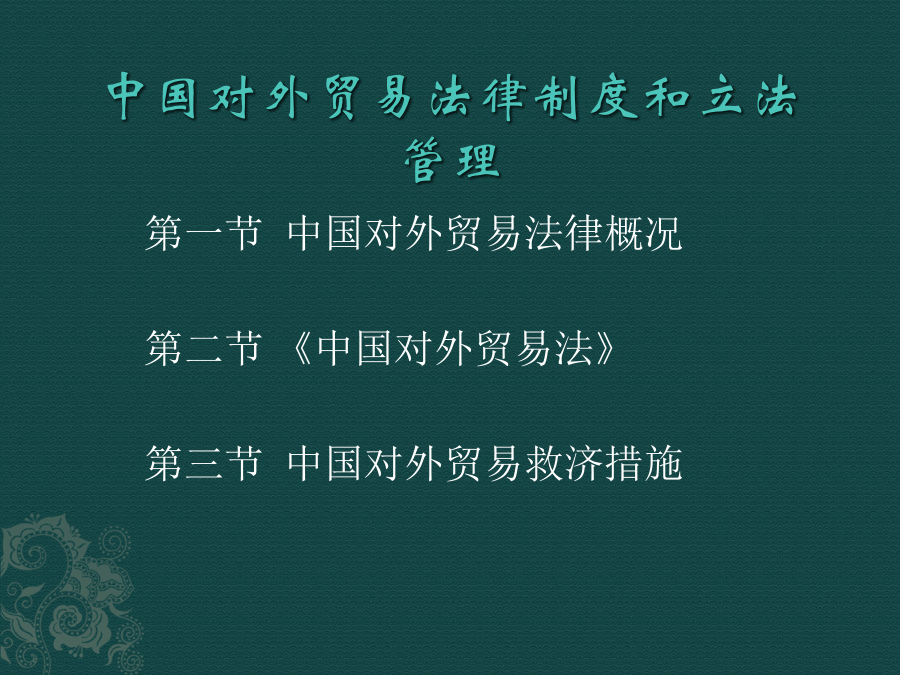 中国对外贸易法律制度和立法管理

第一节 中国对外贸易法律概况

第二节 《中国对外贸易法》

第三节 中国对外贸易救济措施